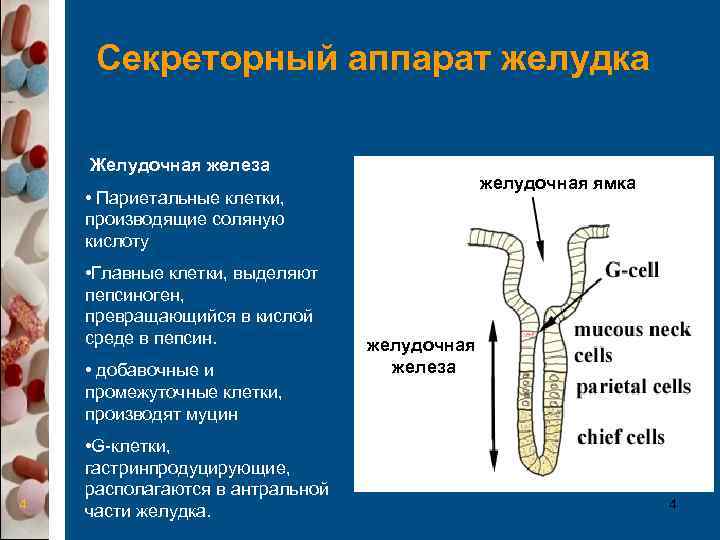 Секреторный аппарат желудка

Желудочная железа

• Париетальные клетки, производящие соляную кислоту

•Главные клетки, выделяют пепсиноген, превращающийся в кислой среде в пепсин.

• добавочные и промежуточные клетки, производят муцин

•G-клетки, гастринпродуцирующие, располагаются в антральной части желудка.

желудочная ямка

G-cell

mucous neck cells

parietal cells

chief cells

желудочная железа

4

4